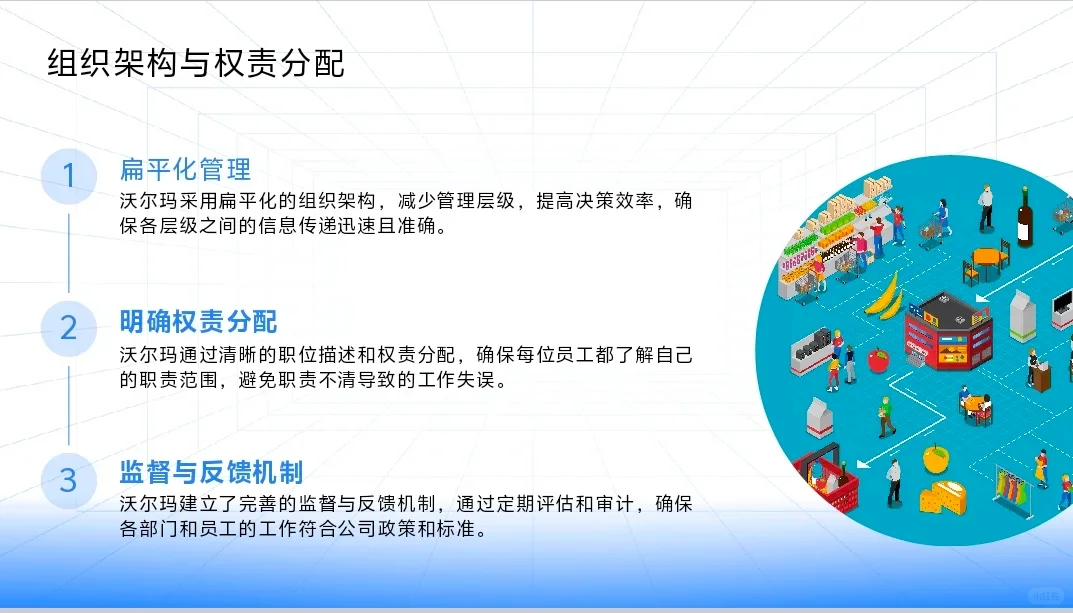 组织架构与权责分配

1

扁平化管理

沃尔玛采用扁平化的组织架构，减少管理层级，提高决策效率，确保各层级之间的信息传递迅速且准确。

2

明确权责分配

沃尔玛通过清晰的职位描述和权责分配，确保每位员工都了解自己的职责范围，避免职责不清导致的工作失误。

3

监督与反馈机制

沃尔玛建立了完善的监督与反馈机制，通过定期评估和审计，确保各部门和员工的工作符合公司政策和标准。